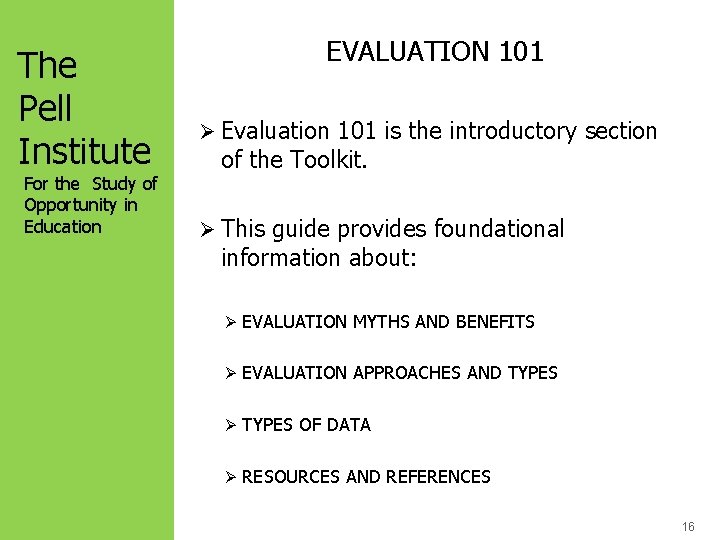 The Pell Institute
For the Study of Opportunity in Education

EVALUATION 101

➢ Evaluation 101 is the introductory section of the Toolkit.

➢ This guide provides foundational information about:

➢ EVALUATION MYTHS AND BENEFITS

➢ EVALUATION APPROACHES AND TYPES

➢ TYPES OF DATA

➢ RESOURCES AND REFERENCES

16